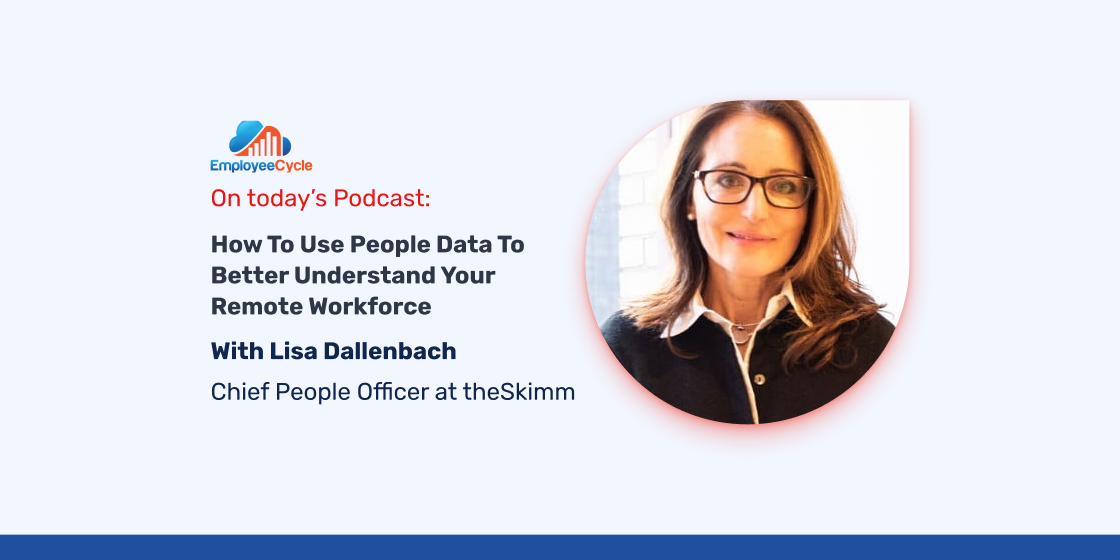 EmployeeCycle

On today's Podcast:

How To Use People Data To Better Understand Your Remote Workforce

With Lisa Dallenbach

Chief People Officer at theSkimm